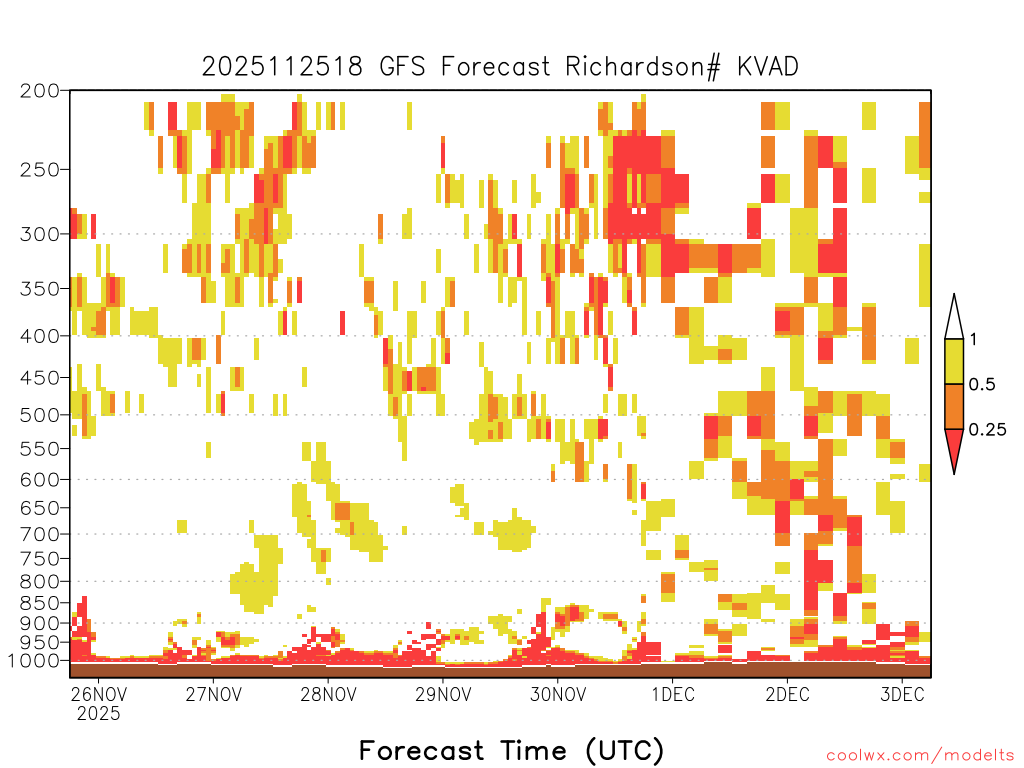 2025112518 GFS Forecast Richardson# KVAD

200
250
300
350
400
450
500
550
600
650
700
750
800
850
900
950
1000

1
0.5
0.25

26NOV
2025
27NOV
28NOV
29NOV
30NOV
1DEC
2DEC
3DEC

Forecast Time (UTC)

coolwx.com/modelts